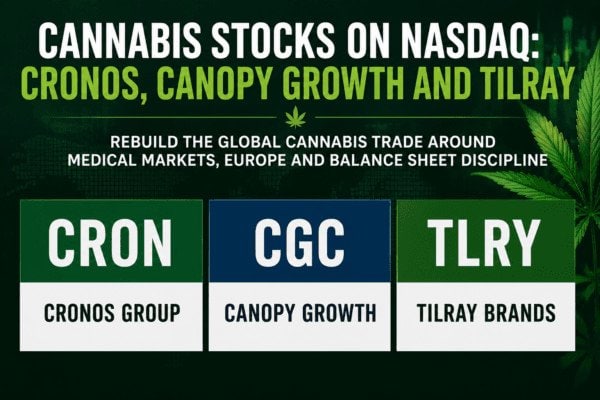 CANNABIS STOCKS ON NASDAQ: CRONOS, CANOPY GROWTH AND TILRAY

REBUILD THE GLOBAL CANNABIS TRADE AROUND MEDICAL MARKETS, EUROPE AND BALANCE SHEET DISCIPLINE

CRON
CRONOS GROUP

CGC
CANOPY GROWTH

TLRY
TILRAY BRANDS